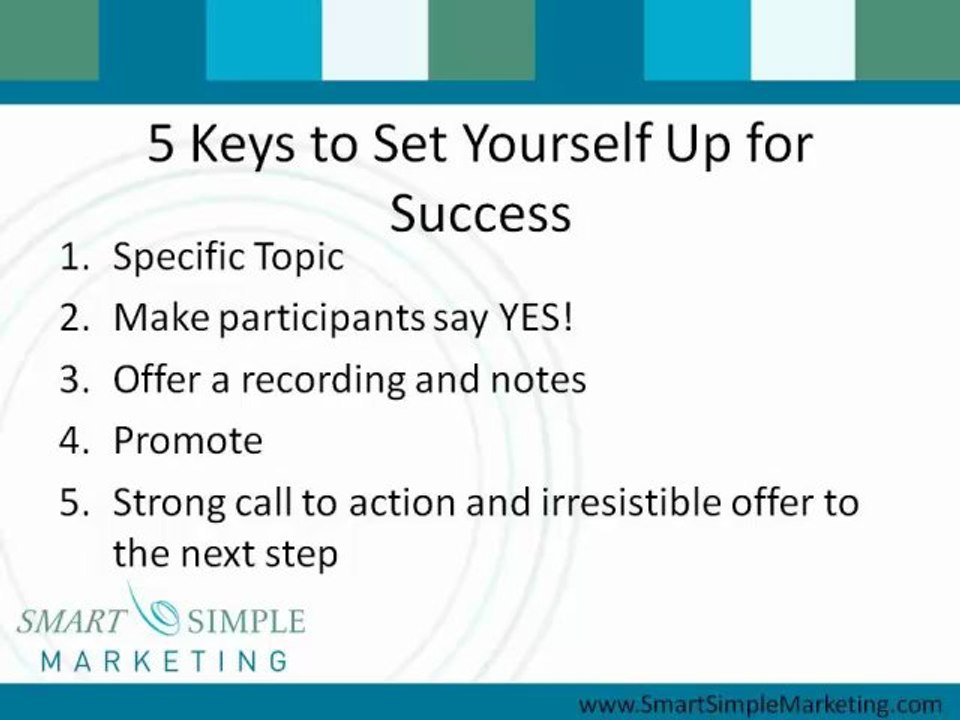 5 Keys to Set Yourself Up for Success

1. Specific Topic
2. Make participants say YES!
3. Offer a recording and notes
4. Promote
5. Strong call to action and irresistible offer to the next step

SMART SIMPLE
MARKETING

www.SmartSimpleMarketing.com